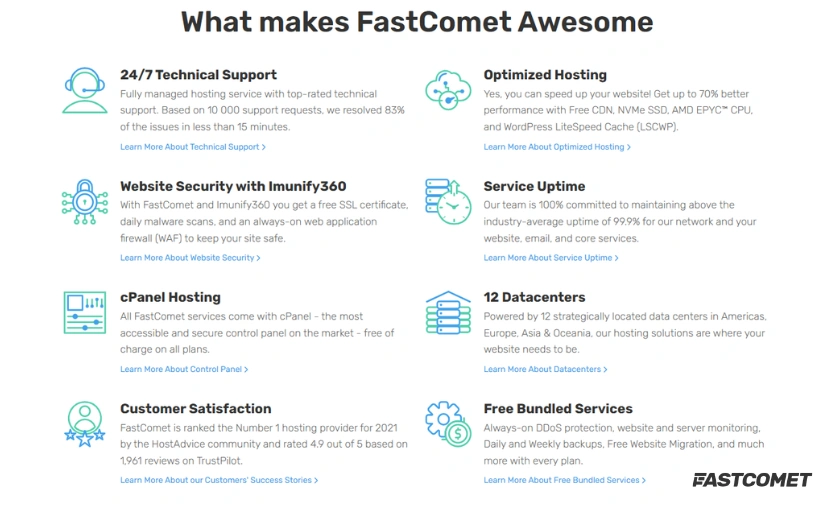 What makes FastComet Awesome

24/7 Technical Support
Fully managed hosting service with top-rated technical support. Based on 10 000 support requests, we resolved 83% of the issues in less than 15 minutes.
Learn More About Technical Support >

Website Security with Imunify360
With FastComet and Imunify360 you get a free SSL certificate, daily malware scans, and an always-on web application firewall (WAF) to keep your site safe.
Learn More About Website Security >

cPanel Hosting
All FastComet services come with cPanel - the most accessible and secure control panel on the market - free of charge on all plans.
Learn More About Control Panel >

Customer Satisfaction
FastComet is ranked the Number 1 hosting provider for 2021 by the HostAdvice community and rated 4.9 out of 5 based on 1,961 reviews on TrustPilot.
Learn More About our Customers' Success Stories >

Optimized Hosting
Yes, you can speed up your website! Get up to 70% better performance with Free CDN, NVMe SSD, AMD EPYC™ CPU, and WordPress LiteSpeed Cache (LSCWP).
Learn More About Optimized Hosting >

Service Uptime
Our team is 100% committed to maintaining above the industry-average uptime of 99.9% for our network and your website, email, and core services.
Learn More About Service Uptime >

12 Datacenters
Powered by 12 strategically located data centers in Americas, Europe, Asia & Oceania, our hosting solutions are where your website needs to be.
Learn More About Datacenters >

Free Bundled Services
Always-on DDoS protection, website and server monitoring, Daily and Weekly backups, Free Website Migration, and much more with every plan.
Learn More About Free Bundled Services >

FASTCOMET